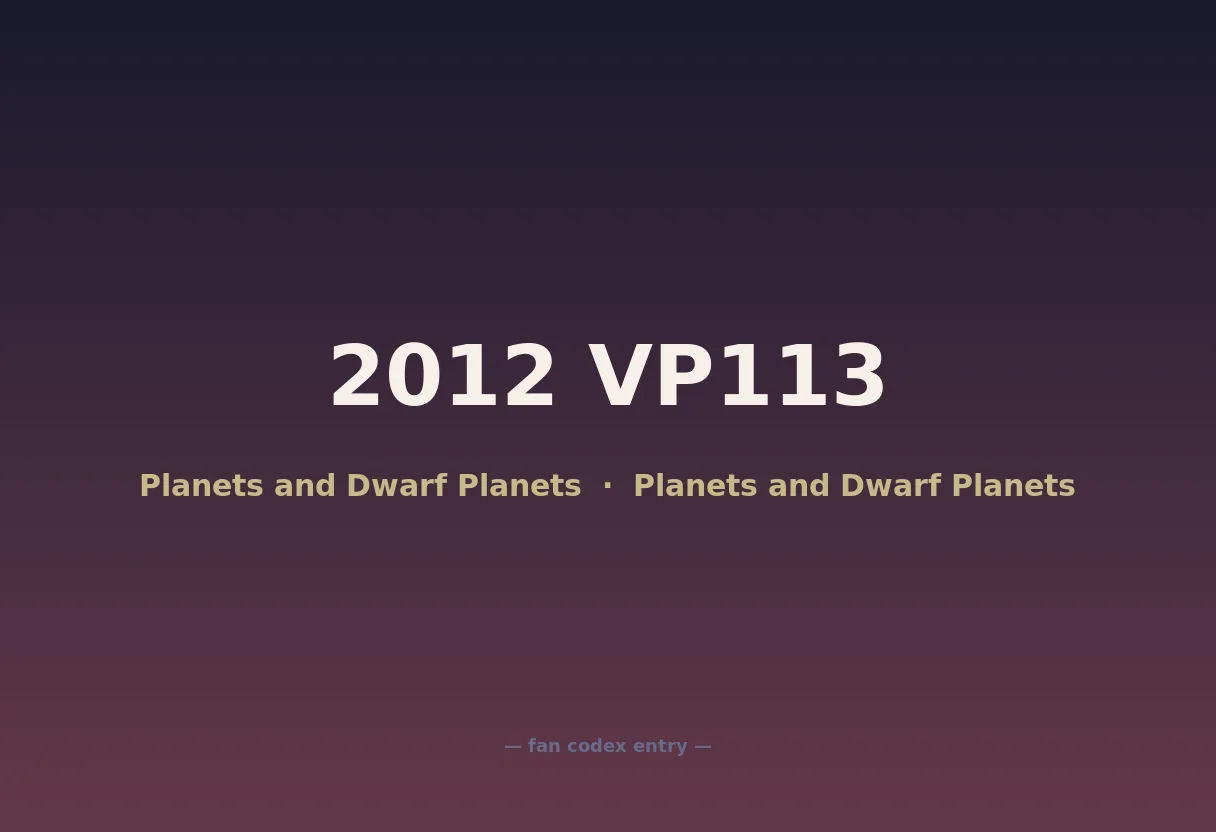 2012 VP113

Planets and Dwarf Planets · Planets and Dwarf Planets

— fan codex entry —